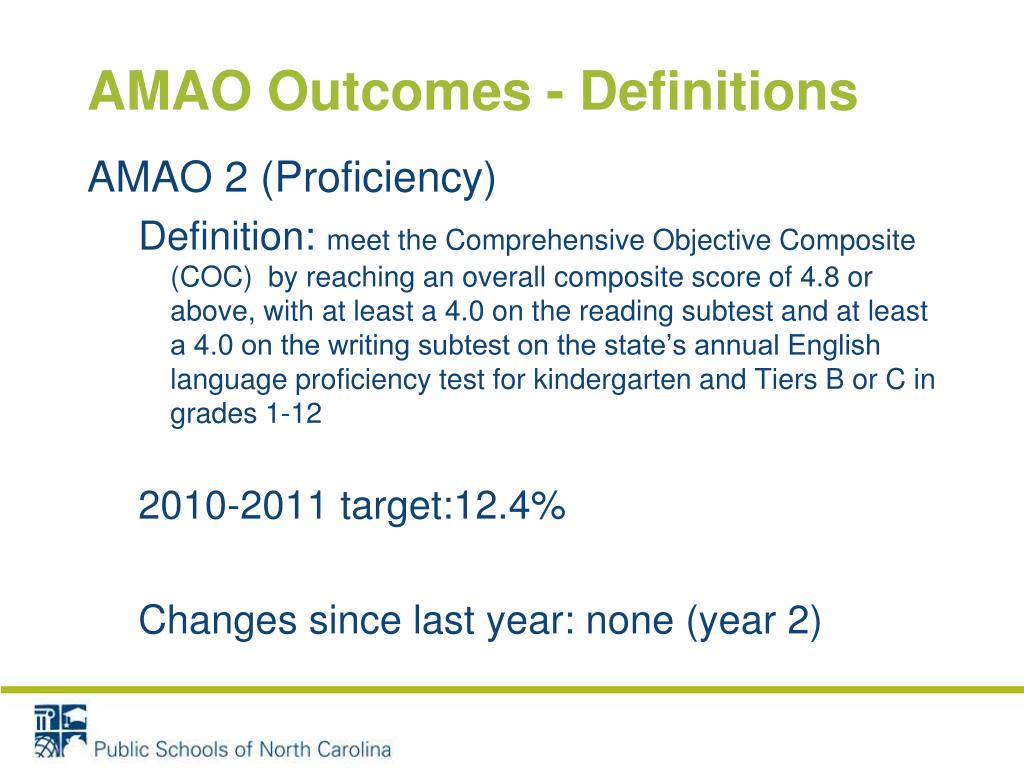 AMAO Outcomes - Definitions

AMAO 2 (Proficiency)

Definition: meet the Comprehensive Objective Composite (COC) by reaching an overall composite score of 4.8 or above, with at least a 4.0 on the reading subtest and at least a 4.0 on the writing subtest on the state's annual English language proficiency test for kindergarten and Tiers B or C in grades 1-12

2010-2011 target:12.4%

Changes since last year: none (year 2)

Public Schools of North Carolina